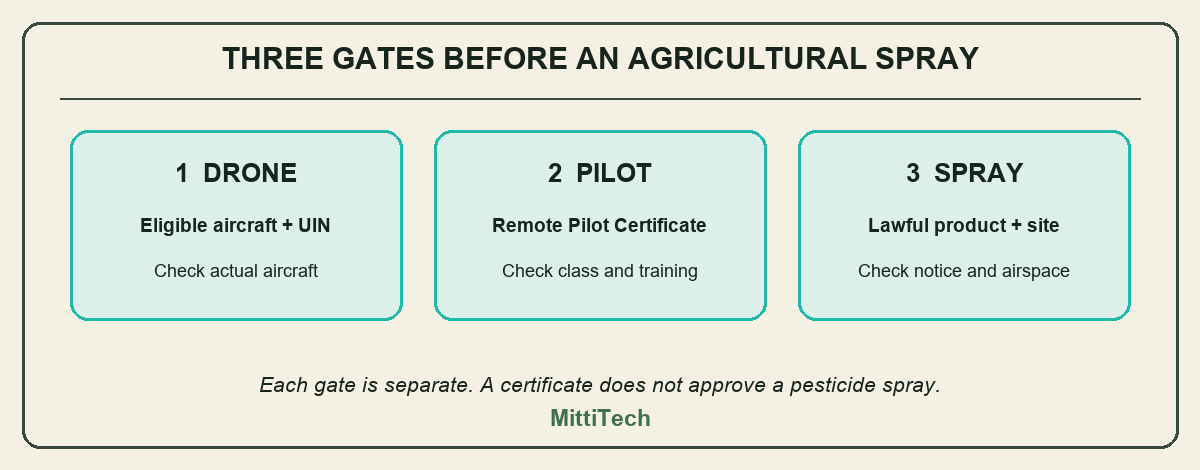 THREE GATES BEFORE AN AGRICULTURAL SPRAY

1 DRONE

Eligible aircraft + UIN

Check actual aircraft

2 PILOT

Remote Pilot Certificate

Check class and training

3 SPRAY

Lawful product + site

Check notice and airspace

Each gate is separate. A certificate does not approve a pesticide spray.

MittiTech